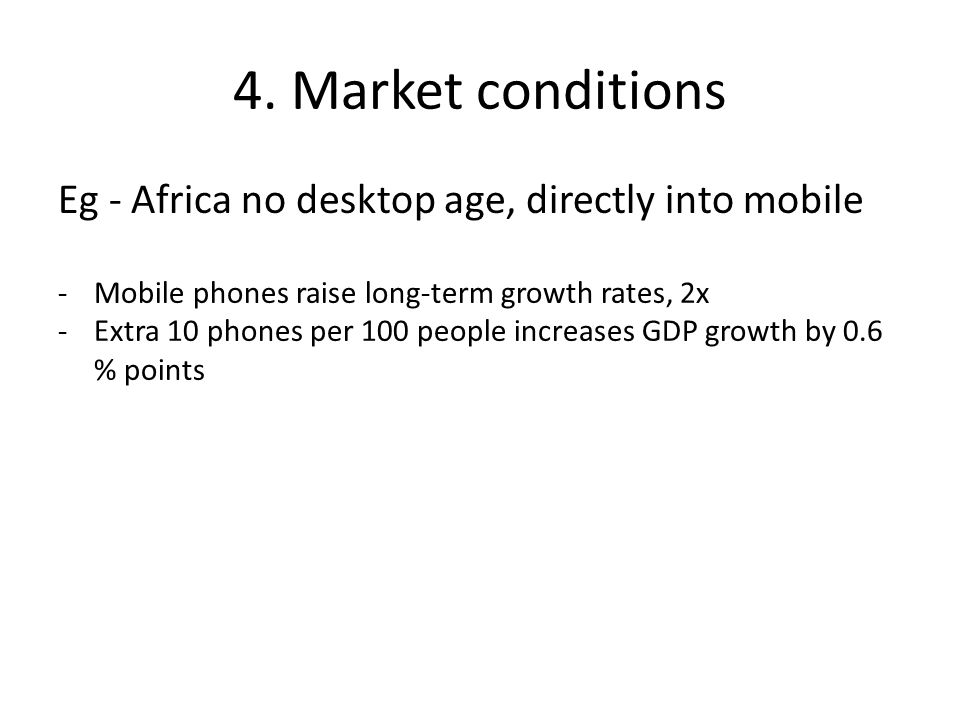 4. Market conditions

Eg - Africa no desktop age, directly into mobile

- Mobile phones raise long-term growth rates, 2x
- Extra 10 phones per 100 people increases GDP growth by 0.6 % points